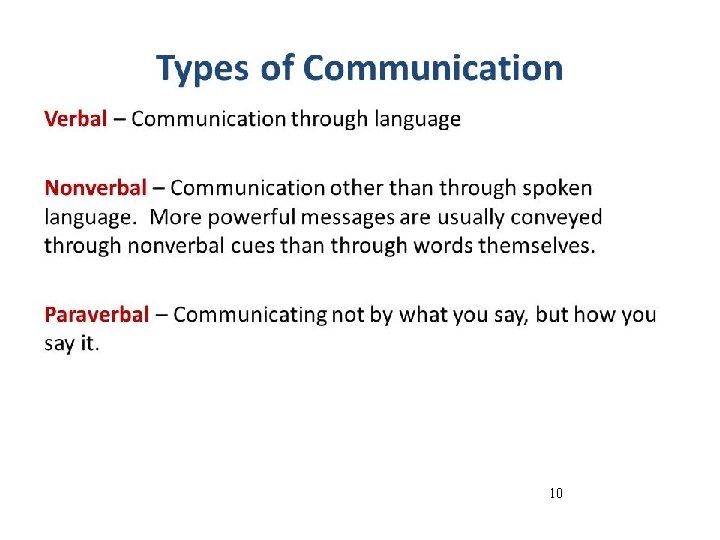 Types of Communication

Verbal – Communication through language

Nonverbal – Communication other than through spoken language. More powerful messages are usually conveyed through nonverbal cues than through words themselves.

Paraverbal – Communicating not by what you say, but how you say it.

10